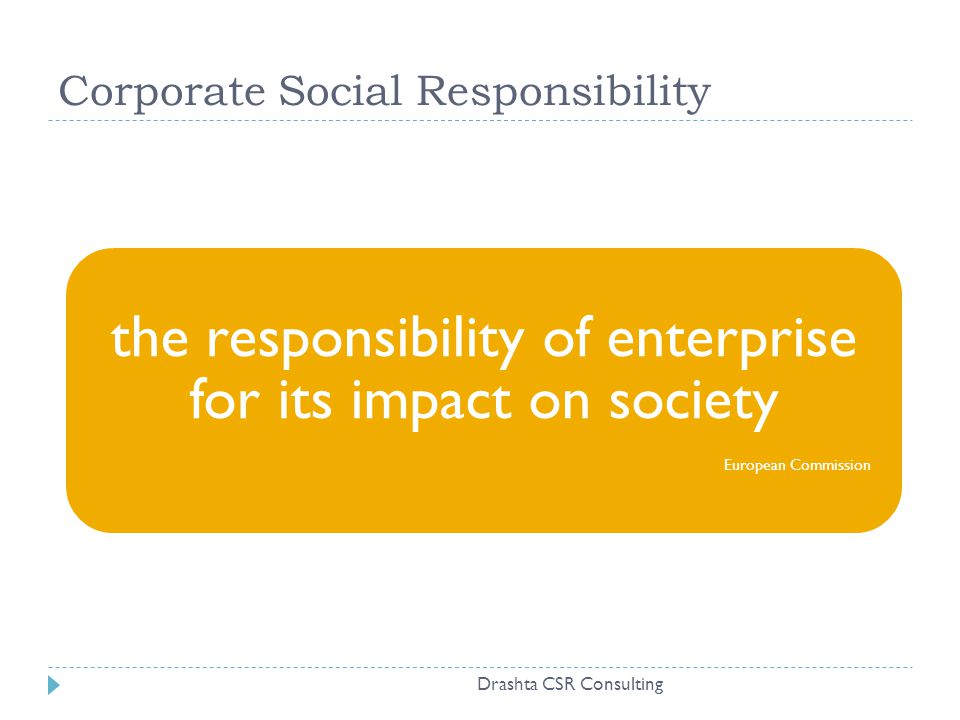 Corporate Social Responsibility

the responsibility of enterprise for its impact on society

European Commission

Drashta CSR Consulting